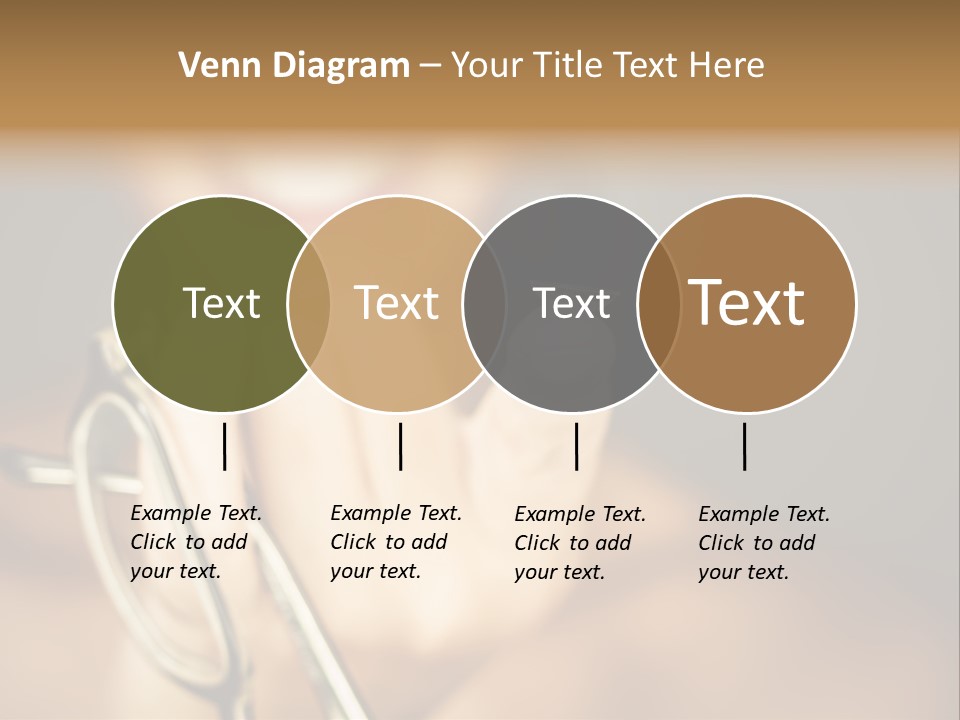 Venn Diagram – Your Title Text Here

Text

Text

Text

Text

Example Text. Click to add your text.

Example Text. Click to add your text.

Example Text. Click to add your text.

Example Text. Click to add your text.